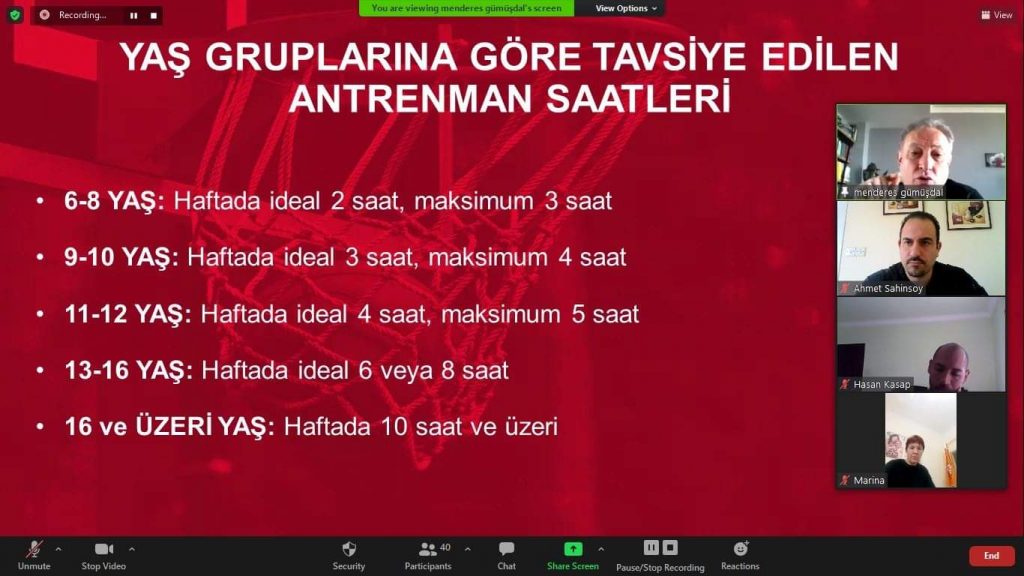 Recording...

You are viewing menderes gümüşdal's screen

View Options

View

YAŞ GRUPLARINA GÖRE TAVSİYE EDİLEN ANTRENMAN SAATLERİ

• 6-8 YAŞ: Haftada ideal 2 saat, maksimum 3 saat

• 9-10 YAŞ: Haftada ideal 3 saat, maksimum 4 saat

• 11-12 YAŞ: Haftada ideal 4 saat, maksimum 5 saat

• 13-16 YAŞ: Haftada ideal 6 veya 8 saat

• 16 ve ÜZERİ YAŞ: Haftada 10 saat ve üzeri

menderes gümüşdal

Ahmet Sahinsoy

Hasan Kasap

Marina

Unmute

Stop Video

Security

40

Participants

Chat

Share Screen

Pause/Stop Recording

Reactions

End